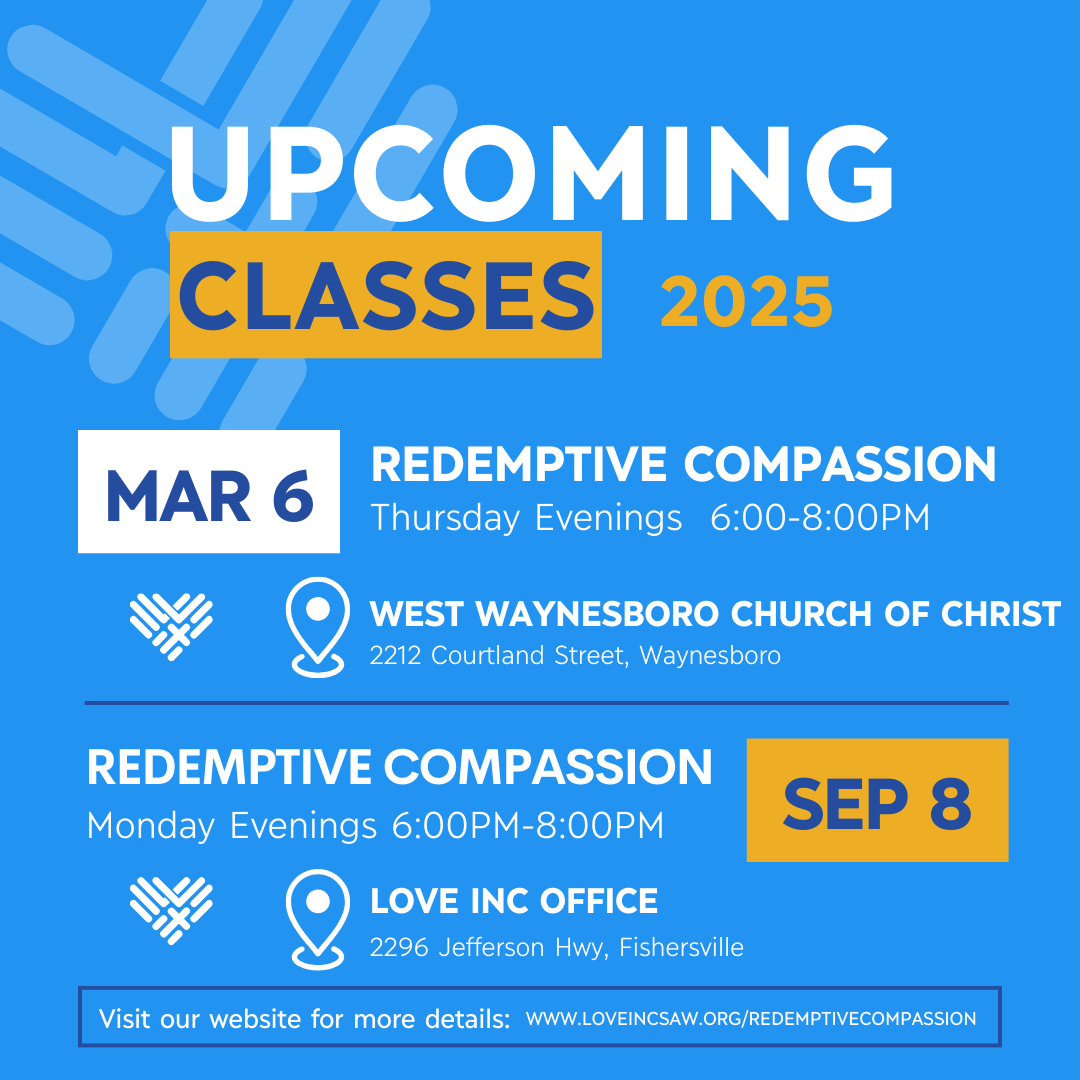 UPCOMING
CLASSES 2025

MAR 6
REDEMPTIVE COMPASSION
Thursday Evenings 6:00-8:00PM

WEST WAYNESBORO CHURCH OF CHRIST
2212 Courtland Street, Waynesboro

REDEMPTIVE COMPASSION
Monday Evenings 6:00PM-8:00PM
SEP 8

LOVE INC OFFICE
2296 Jefferson Hwy, Fishersville

Visit our website for more details: WWW.LOVEINCSAW.ORG/REDEMPTIVECOMPASSION